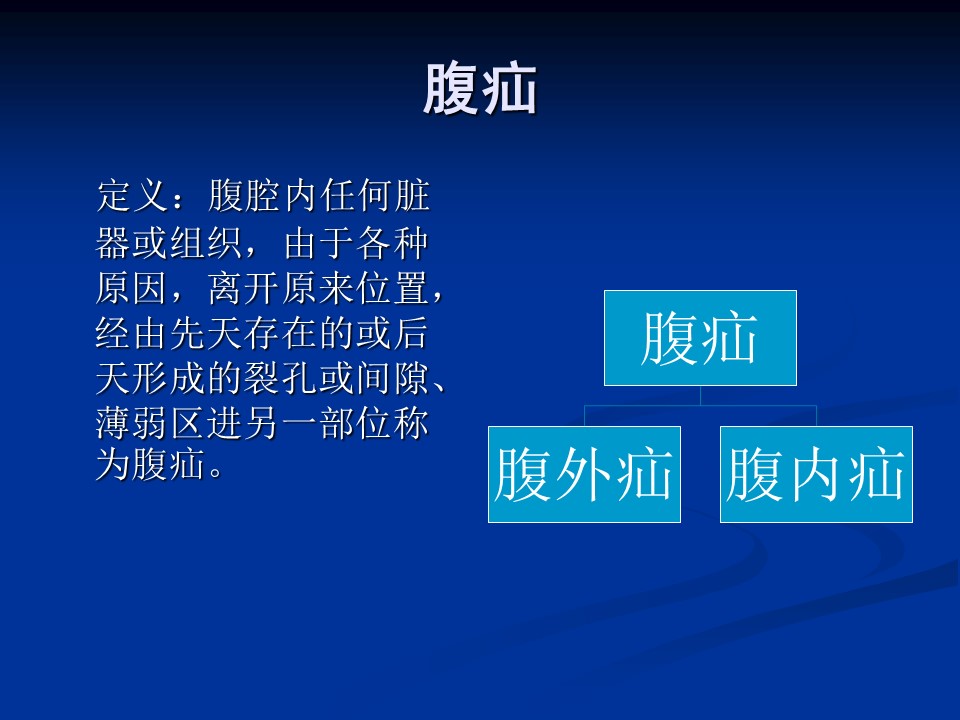 腹疝

定义：腹腔内任何脏器或组织，由于各种原因，离开原来位置，经由先天存在的或后天形成的裂孔或间隙、薄弱区进另一部位称为腹疝。

腹疝

腹外疝

腹内疝